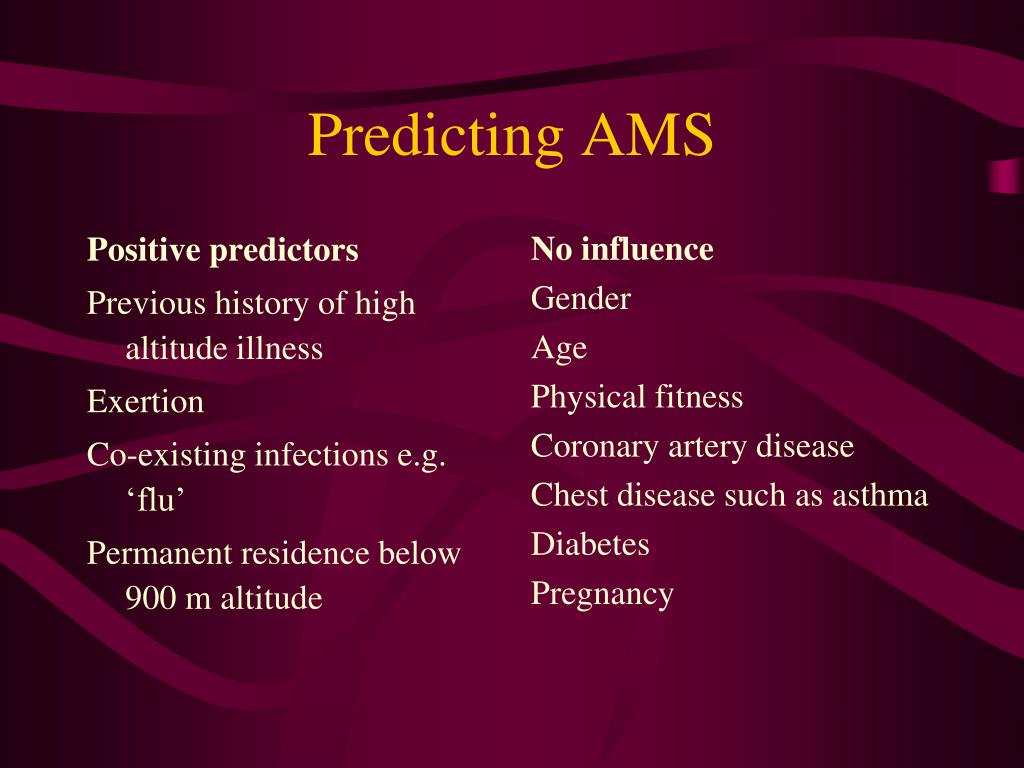 Predicting AMS

Positive predictors

Previous history of high altitude illness

Exertion

Co-existing infections e.g. ‘flu’

Permanent residence below 900 m altitude

No influence

Gender

Age

Physical fitness

Coronary artery disease

Chest disease such as asthma

Diabetes

Pregnancy